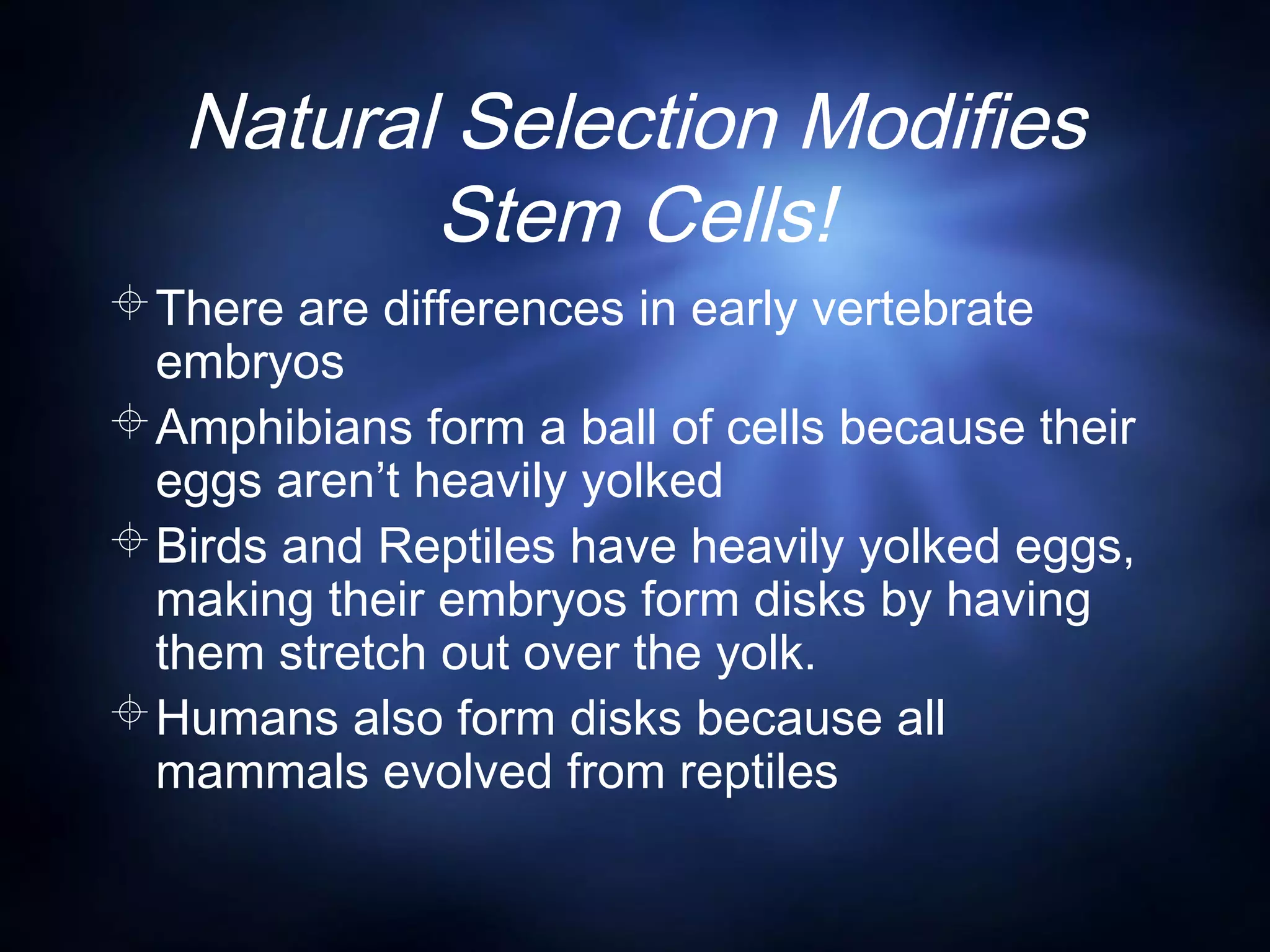 Natural Selection Modifies Stem Cells!

There are differences in early vertebrate embryos

Amphibians form a ball of cells because their eggs aren’t heavily yolked

Birds and Reptiles have heavily yolked eggs, making their embryos form disks by having them stretch out over the yolk.

Humans also form disks because all mammals evolved from reptiles